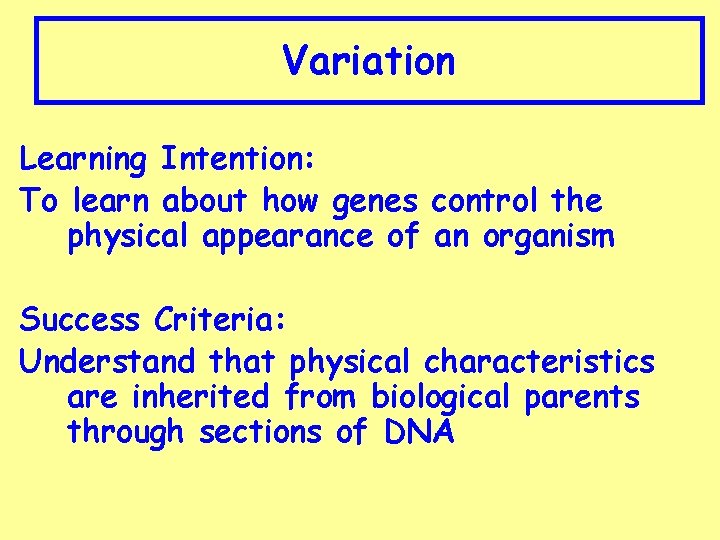 Variation

Learning Intention:

To learn about how genes control the physical appearance of an organism

Success Criteria:

Understand that physical characteristics are inherited from biological parents through sections of DNA